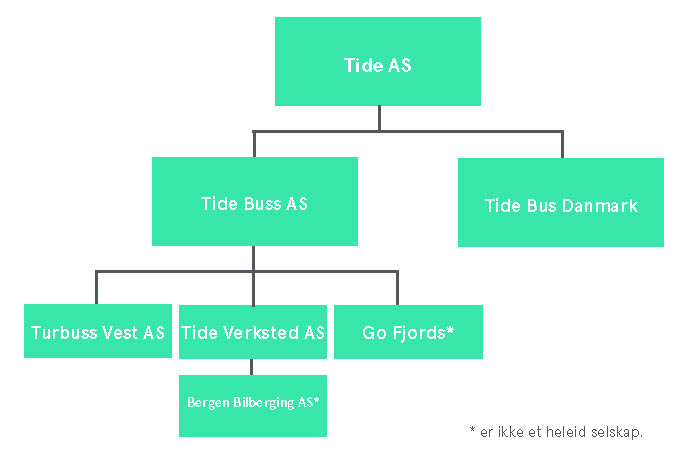 Tide AS

Tide Buss AS

Tide Bus Danmark

Turbuss Vest AS

Tide Verksted AS

Go Fjords*

Bergen Bilberging AS*

* er ikke et heleid selskap.